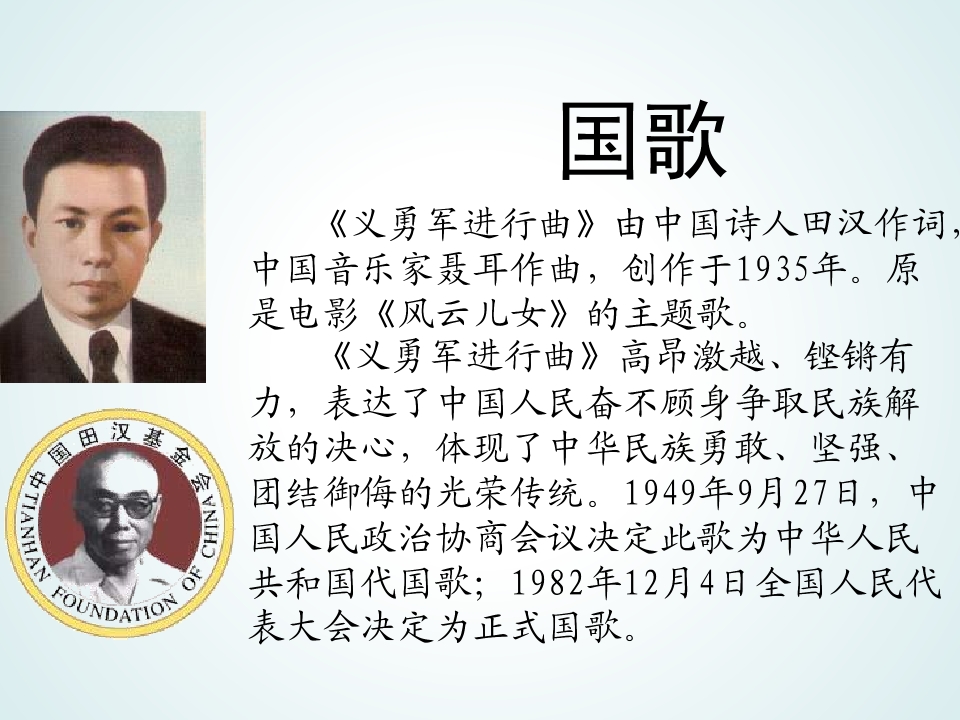 国歌

《义勇军进行曲》由中国诗人田汉作词，中国音乐家聂耳作曲，创作于1935年。原是电影《风云儿女》的主题歌。

《义勇军进行曲》高昂激越、铿锵有力，表达了中国人民奋不顾身争取民族解放的决心，体现了中华民族勇敢、坚强、团结御侮的光荣传统。1949年9月27日，中国人民政治协商会议决定此歌为中华人民共和国代国歌；1982年12月4日全国人民代表大会决定为正式国歌。

中国田汉基金会
TIANHAN FOUNDATION OF CHINA